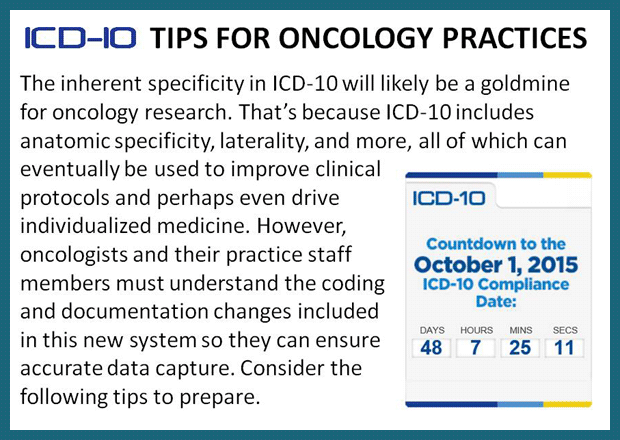 ICD-10 TIPS FOR ONCOLOGY PRACTICES

The inherent specificity in ICD-10 will likely be a goldmine for oncology research. That's because ICD-10 includes anatomic specificity, laterality, and more, all of which can eventually be used to improve clinical protocols and perhaps even drive individualized medicine. However, oncologists and their practice staff members must understand the coding and documentation changes included in this new system so they can ensure accurate data capture. Consider the following tips to prepare.

ICD-10

Countdown to the October 1, 2015 ICD-10 Compliance Date:

| DAYS | HOURS | MINS | SECS |
|---|---|---|---|
| 48 | 7 | 25 | 11 |